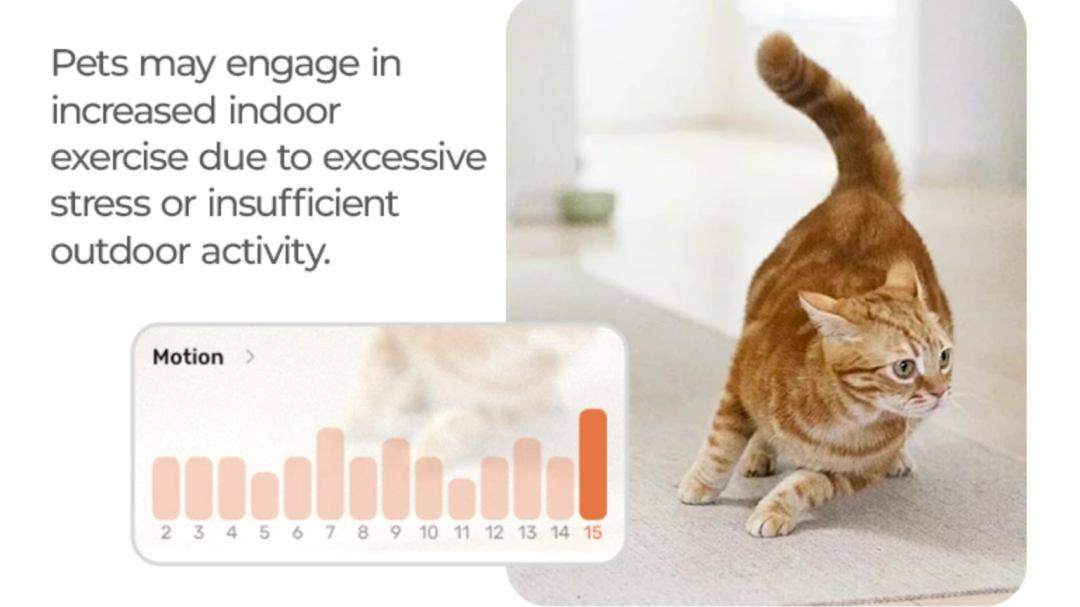 Pets may engage in increased indoor exercise due to excessive stress or insufficient outdoor activity.

Motion >

2 3 4 5 6 7 8 9 10 11 12 13 14 15